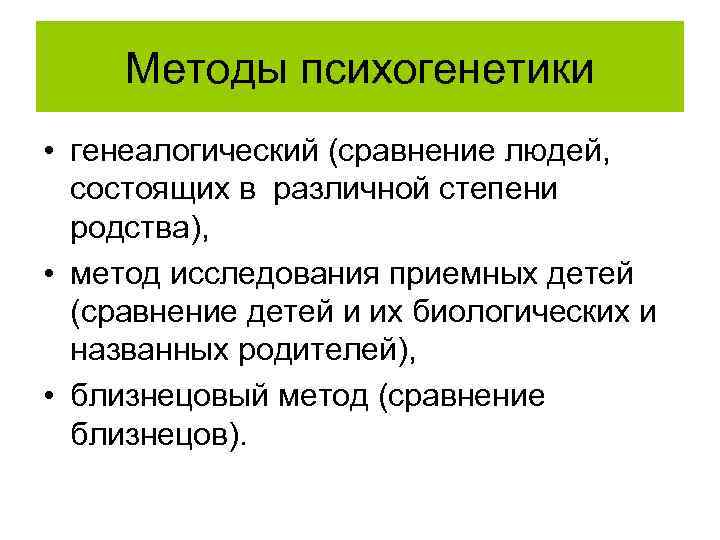 Методы психогенетики

• генеалогический (сравнение людей, состоящих в различной степени родства),
• метод исследования приемных детей (сравнение детей и их биологических и названных родителей),
• близнецовый метод (сравнение близнецов).